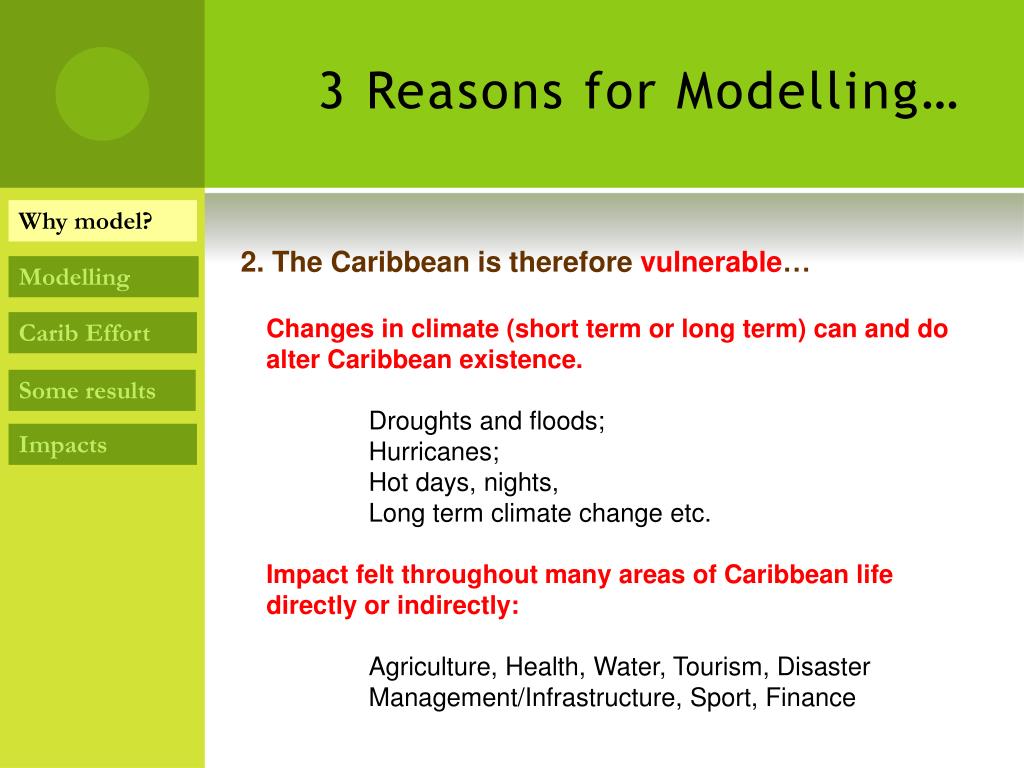 3 Reasons for Modelling…

Why model?

Modelling

Carib Effort

Some results

Impacts

2. The Caribbean is therefore vulnerable…

Changes in climate (short term or long term) can and do alter Caribbean existence.

Droughts and floods;
Hurricanes;
Hot days, nights,
Long term climate change etc.

Impact felt throughout many areas of Caribbean life directly or indirectly:

Agriculture, Health, Water, Tourism, Disaster Management/Infrastructure, Sport, Finance